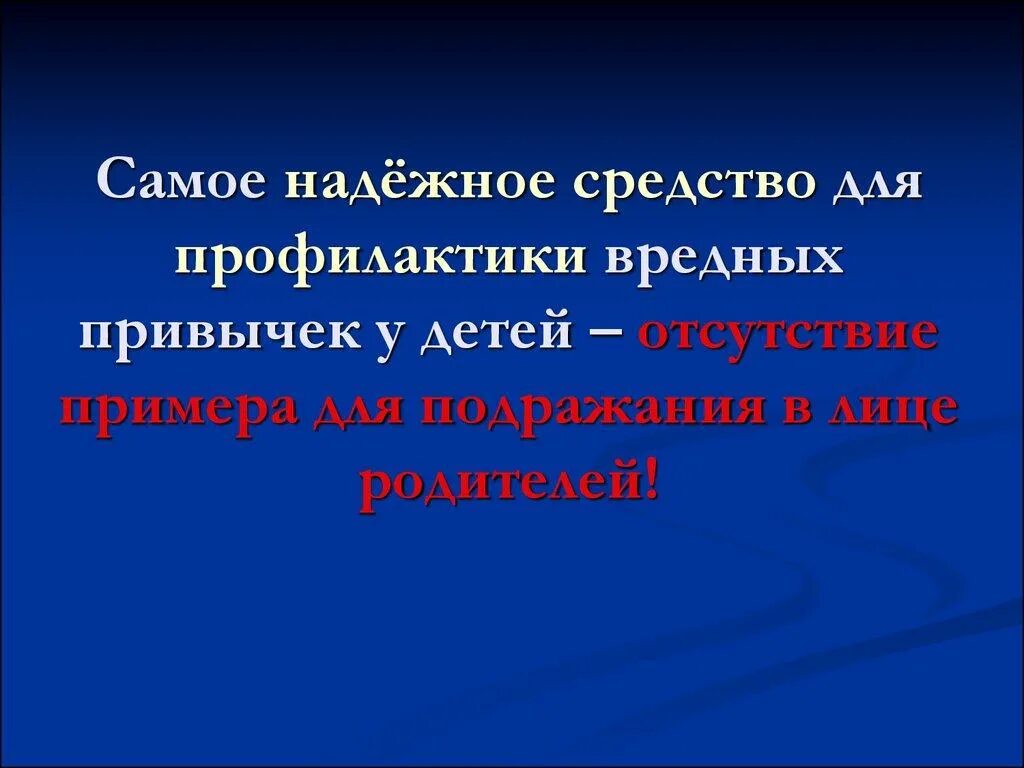 Самое надёжное средство для профилактики вредных привычек у детей – отсутствие примера для подражания в лице родителей!